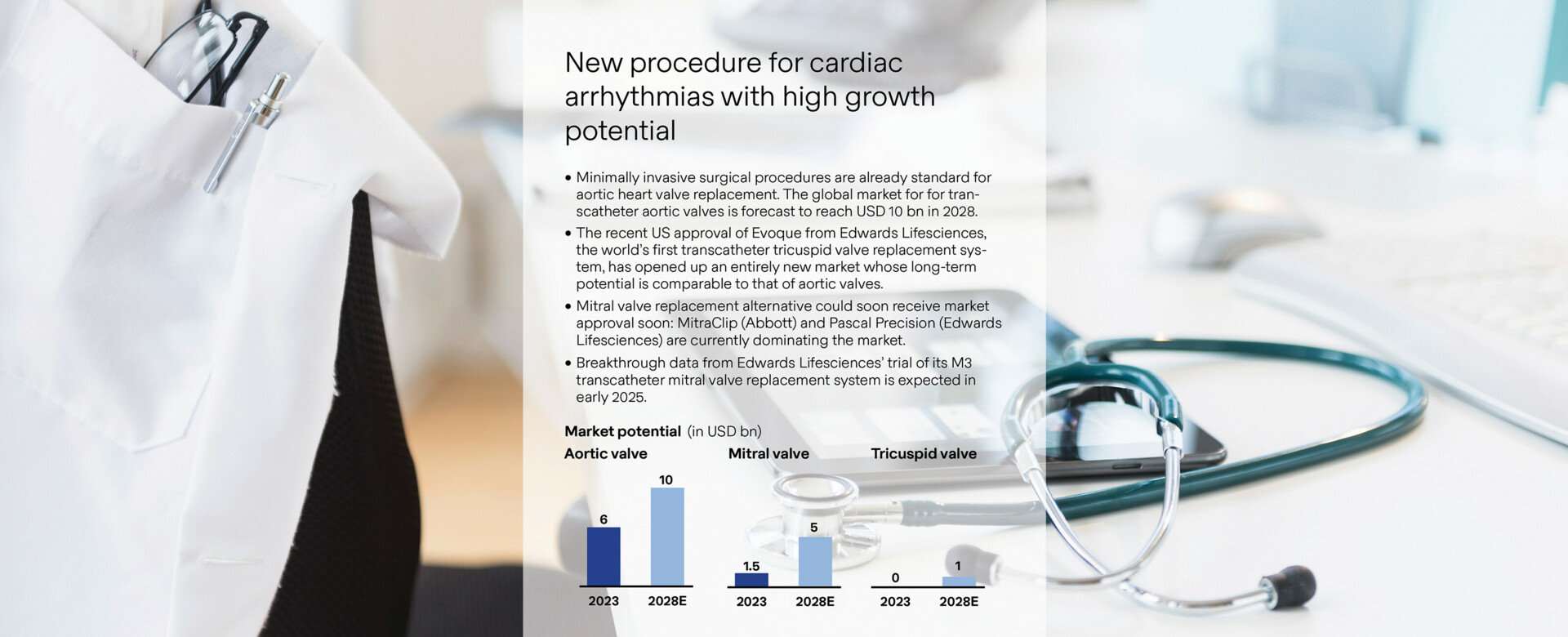 New procedure for cardiac arrhythmias with high growth potential

• Minimally invasive surgical procedures are already standard for aortic heart valve replacement. The global market for for transcatheter aortic valves is forecast to reach USD 10 bn in 2028.

• The recent US approval of Evoque from Edwards Lifesciences, the world's first transcatheter tricuspid valve replacement system, has opened up an entirely new market whose long-term potential is comparable to that of aortic valves.

• Mitral valve replacement alternative could soon receive market approval soon: MitraClip (Abbott) and Pascal Precision (Edwards Lifesciences) are currently dominating the market.

• Breakthrough data from Edwards Lifesciences' trial of its M3 transcatheter mitral valve replacement system is expected in early 2025.

Market potential (in USD bn)

Aortic valve
6
10
2023
2028E

Mitral valve
1.5
5
2023
2028E

Tricuspid valve
0
1
2023
2028E